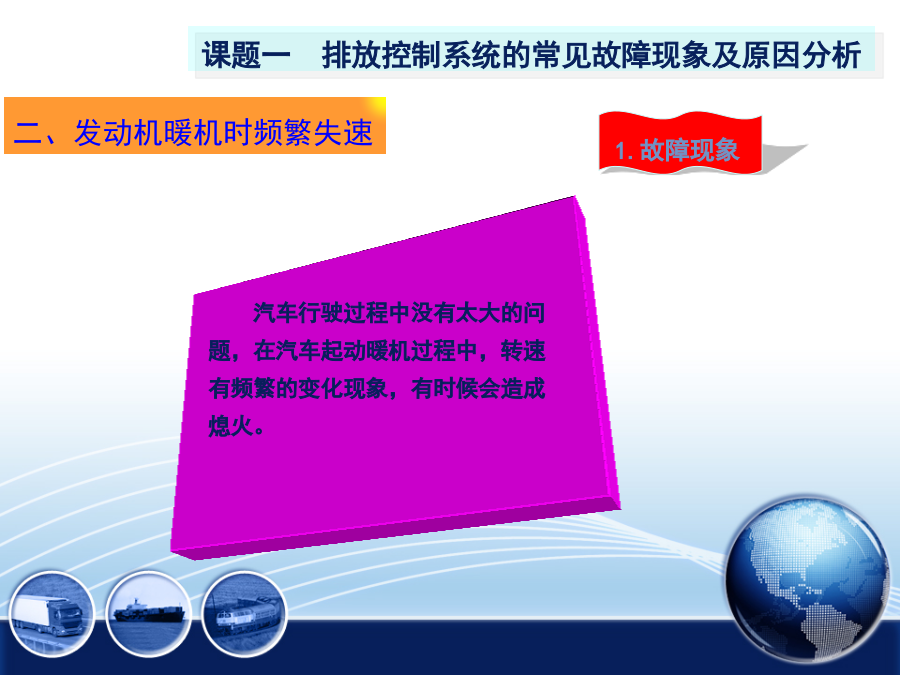 课题一　排放控制系统的常见故障现象及原因分析

二、发动机暖机时频繁失速

1. 故障现象

汽车行驶过程中没有太大的问题，在汽车起动暖机过程中，转速有频繁的变化现象，有时候会造成熄火。